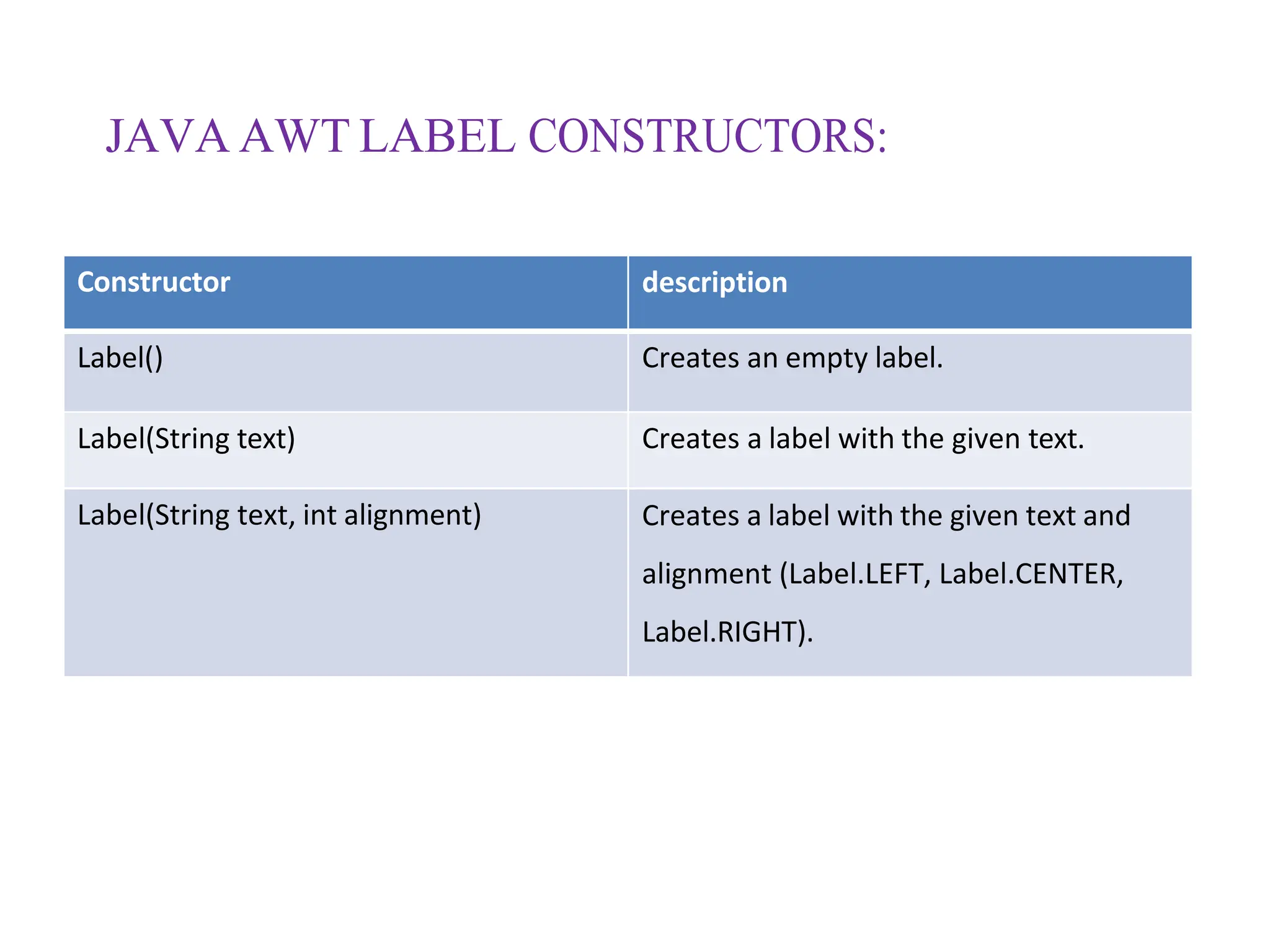 JAVA AWT LABEL CONSTRUCTORS:

| Constructor | description |
|---|---|
| Label() | Creates an empty label. |
| Label(String text) | Creates a label with the given text. |
| Label(String text, int alignment) | Creates a label with the given text and alignment (Label.LEFT, Label.CENTER, Label.RIGHT). |